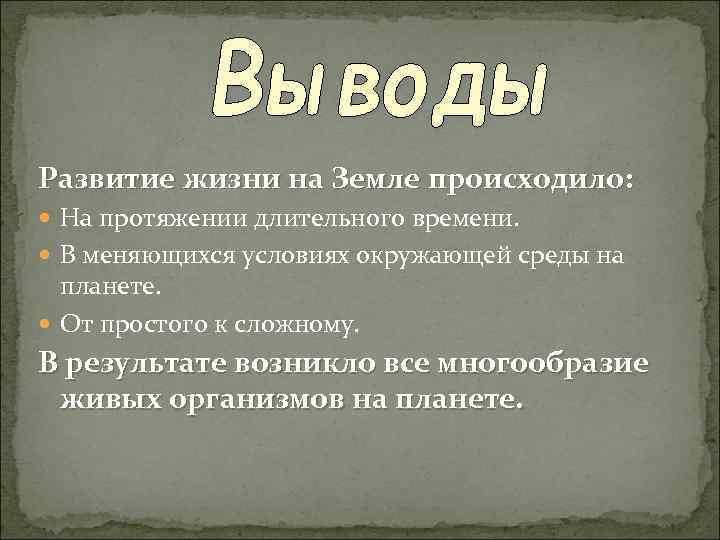 Выводы

Развитие жизни на Земле происходило:

На протяжении длительного времени.

В меняющихся условиях окружающей среды на планете.

От простого к сложному.

В результате возникло все многообразие живых организмов на планете.